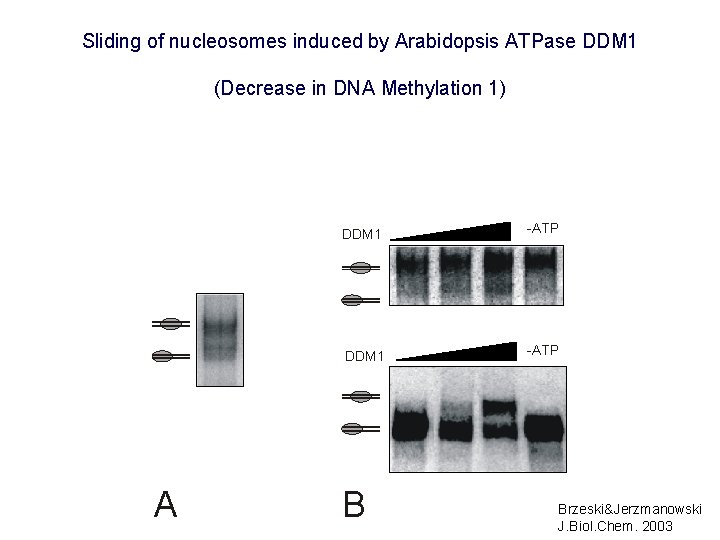 Sliding of nucleosomes induced by Arabidopsis ATPase DDM1

(Decrease in DNA Methylation 1)

DDM1

-ATP

DDM1

-ATP

A

B

Brzeski&Jerzmanowski
J.Biol.Chem. 2003